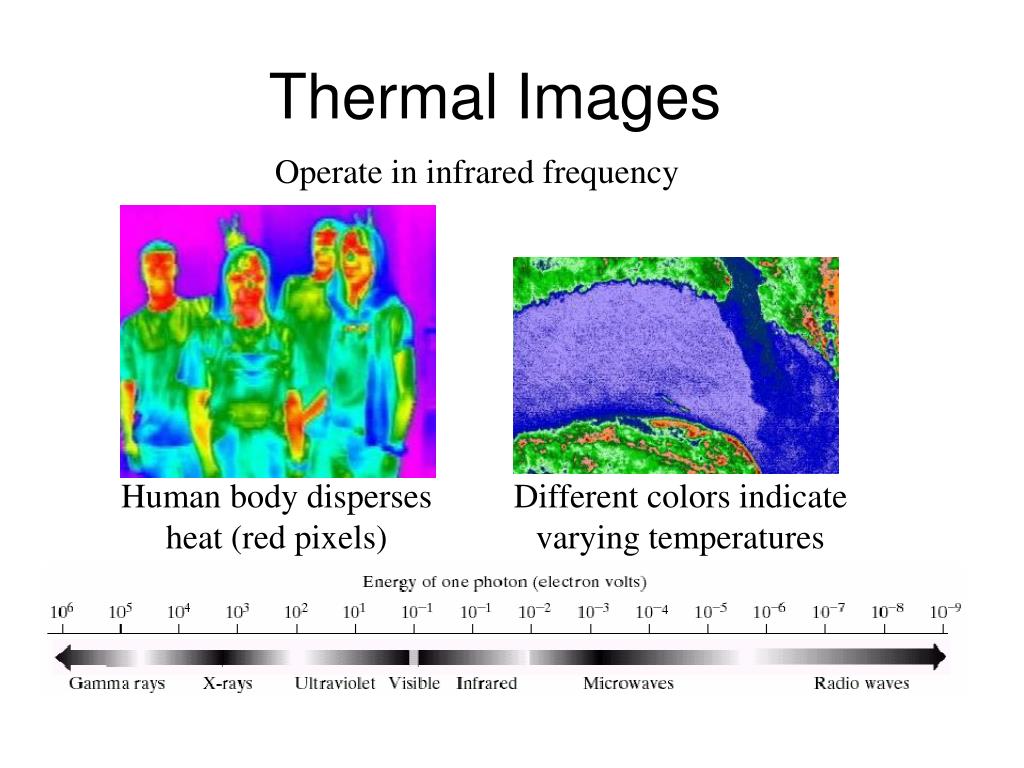 Thermal Images

Operate in infrared frequency

Human body disperses heat (red pixels)

Different colors indicate varying temperatures

Energy of one photon (electron volts)

$10^6$ $10^5$ $10^4$ $10^3$ $10^2$ $10^1$ $10^{-1}$ $10^{-1}$ $10^{-2}$ $10^{-3}$ $10^{-4}$ $10^{-5}$ $10^{-6}$ $10^{-7}$ $10^{-8}$ $10^{-9}$

Gamma rays X-rays Ultraviolet Visible Infrared Microwaves Radio waves